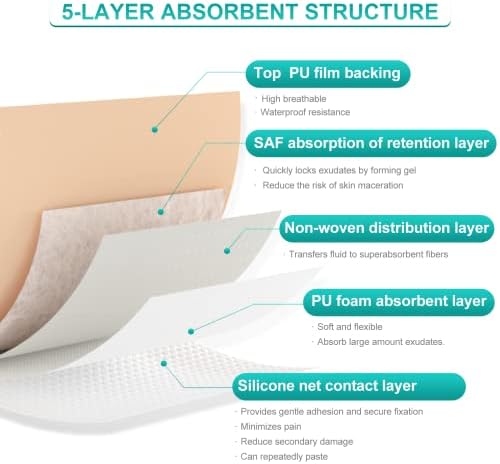 5-LAYER ABSORBENT STRUCTURE

Top PU film backing

· High breathable
· Waterproof resistance

SAF absorption of retention layer

· Quickly locks exudates by forming gel
· Reduce the risk of skin maceration

Non-woven distribution layer

· Transfers fluid to superabsorbent fibers

PU foam absorbent layer

· Soft and flexible
· Absorb large amount exudates.

Silicone net contact layer

· Provides gentle adhesion and secure fixation
· Minimizes pain
· Reduce secondary damage
· Can repeatedly paste